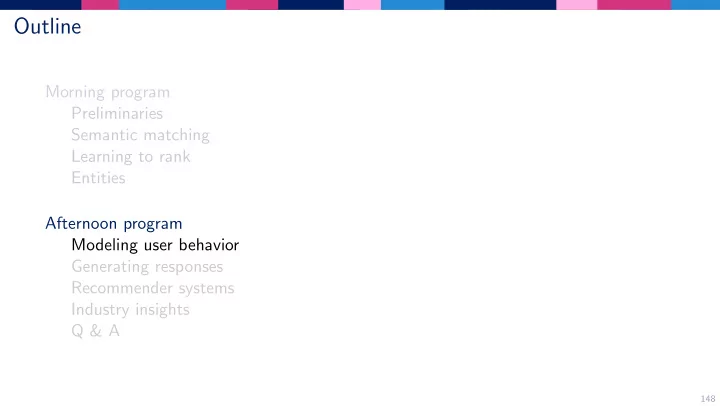 Outline

Morning program
Preliminaries
Semantic matching
Learning to rank
Entities

Afternoon program
Modeling user behavior
Generating responses
Recommender systems
Industry insights
Q & A

148